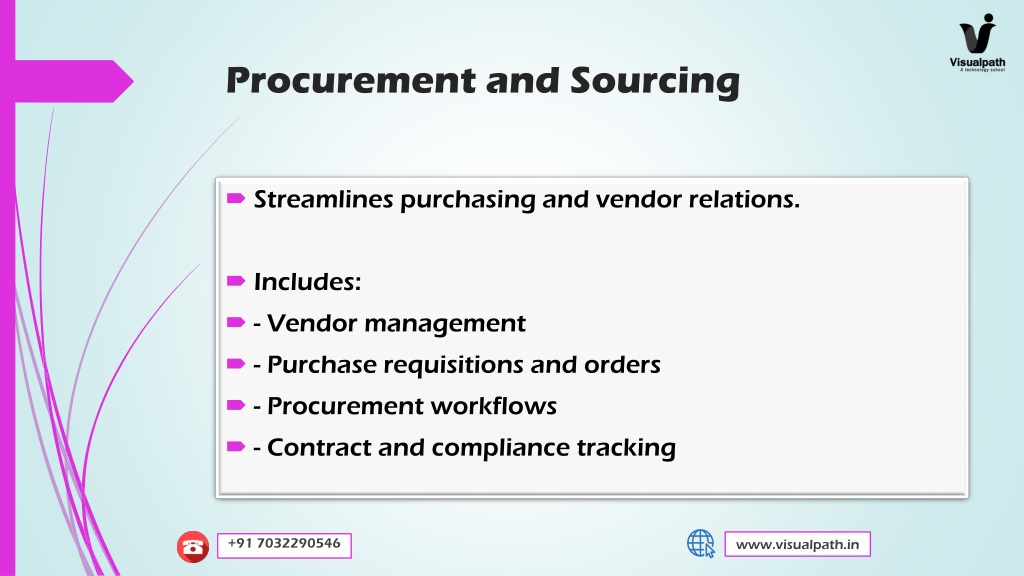 Visualpath
A technology school

Procurement and Sourcing

Streamlines purchasing and vendor relations.

Includes:

- Vendor management

- Purchase requisitions and orders

- Procurement workflows

- Contract and compliance tracking

+91 7032290546

www.visualpath.in